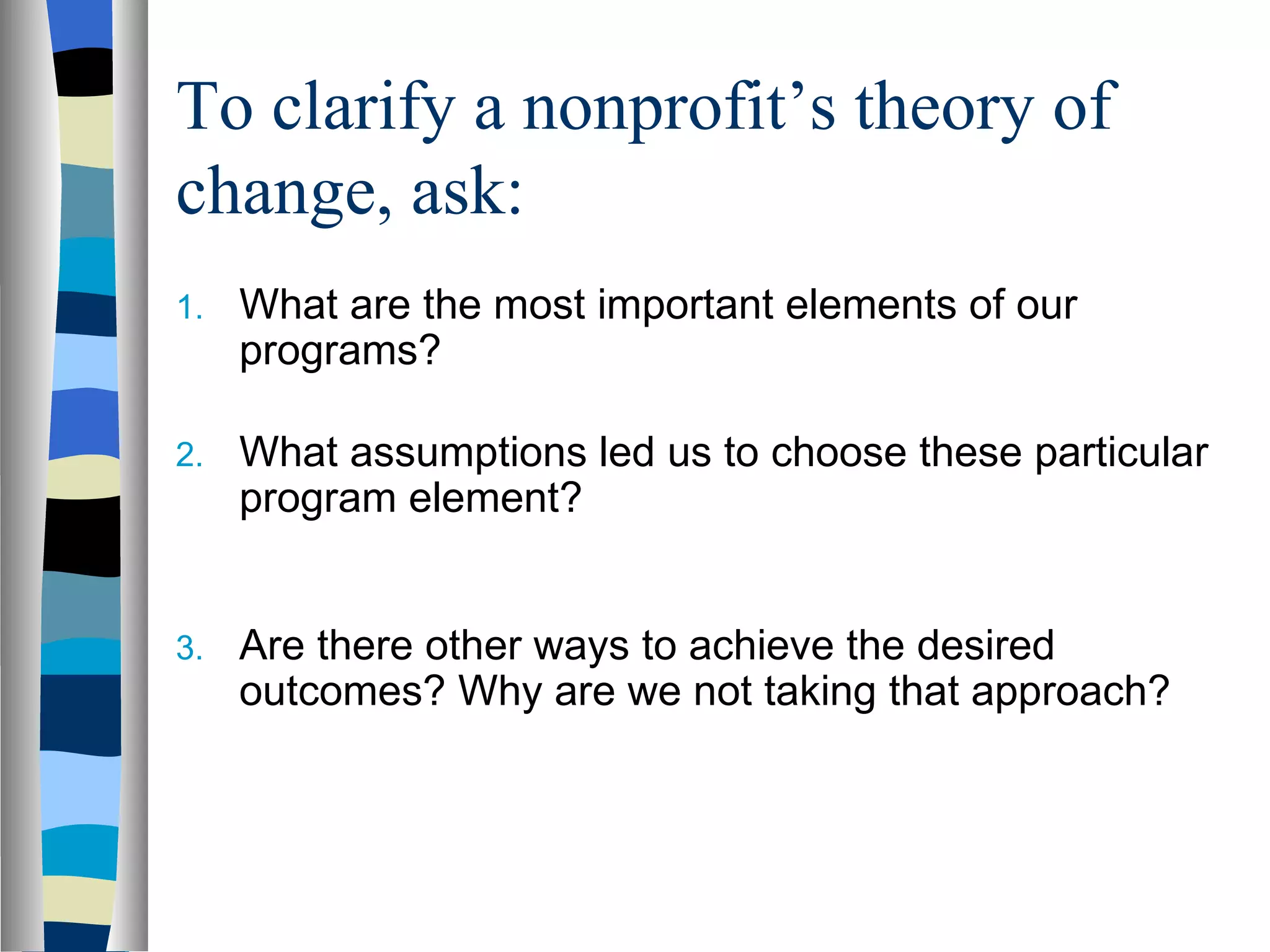 To clarify a nonprofit’s theory of change, ask:

1. What are the most important elements of our programs?

2. What assumptions led us to choose these particular program element?

3. Are there other ways to achieve the desired outcomes? Why are we not taking that approach?